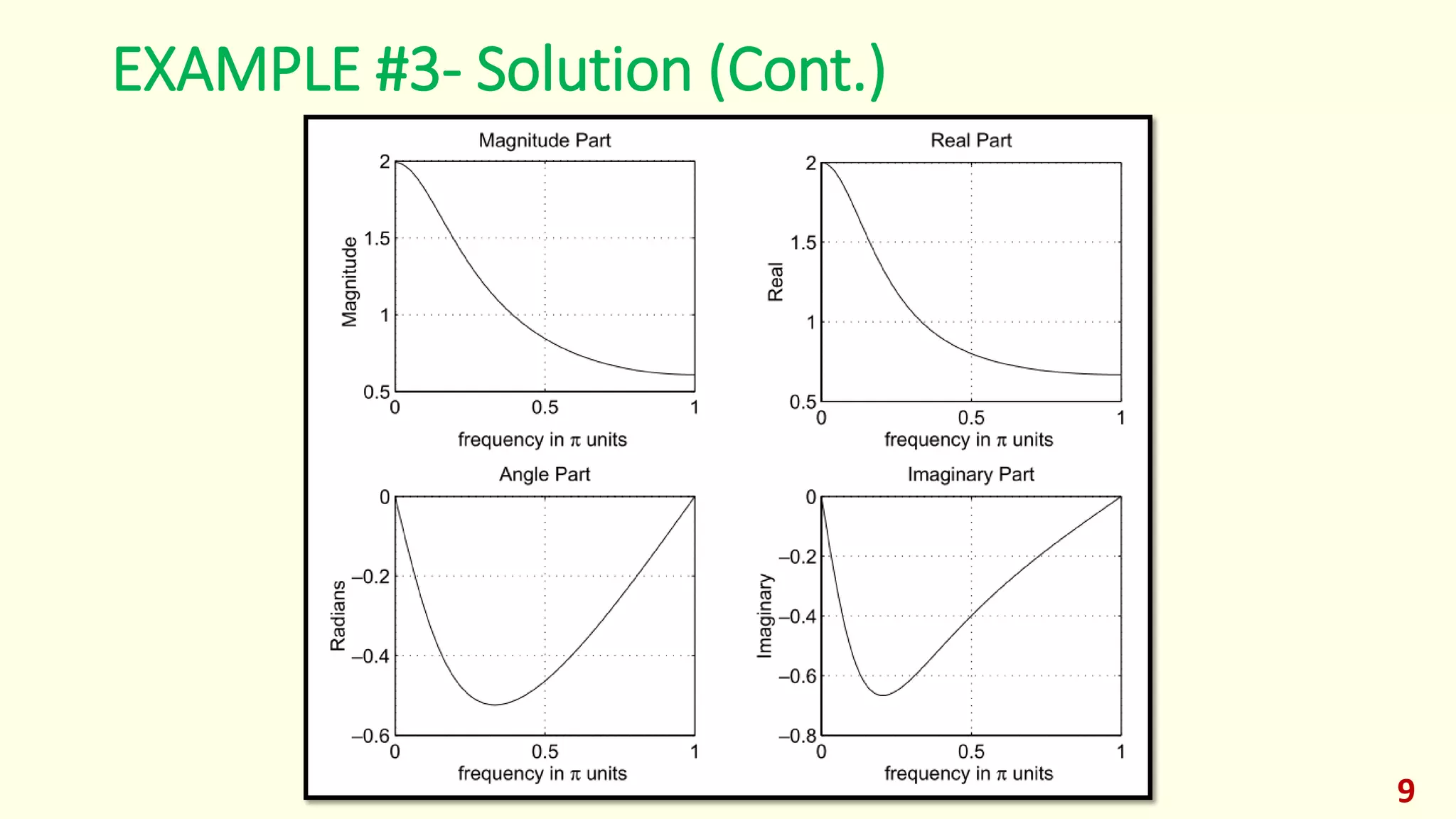 EXAMPLE #3- Solution (Cont.)

Magnitude Part

Magnitude

2

1.5

1

0.5

0

0.5

1

frequency in $\pi$ units

Real Part

Real

2

1.5

1

0.5

0

0.5

1

frequency in $\pi$ units

Angle Part

Radians

0

−0.2

−0.4

−0.6

0

0.5

1

frequency in $\pi$ units

Imaginary Part

Imaginary

0

−0.2

−0.4

−0.6

−0.8

0

0.5

1

frequency in $\pi$ units

9